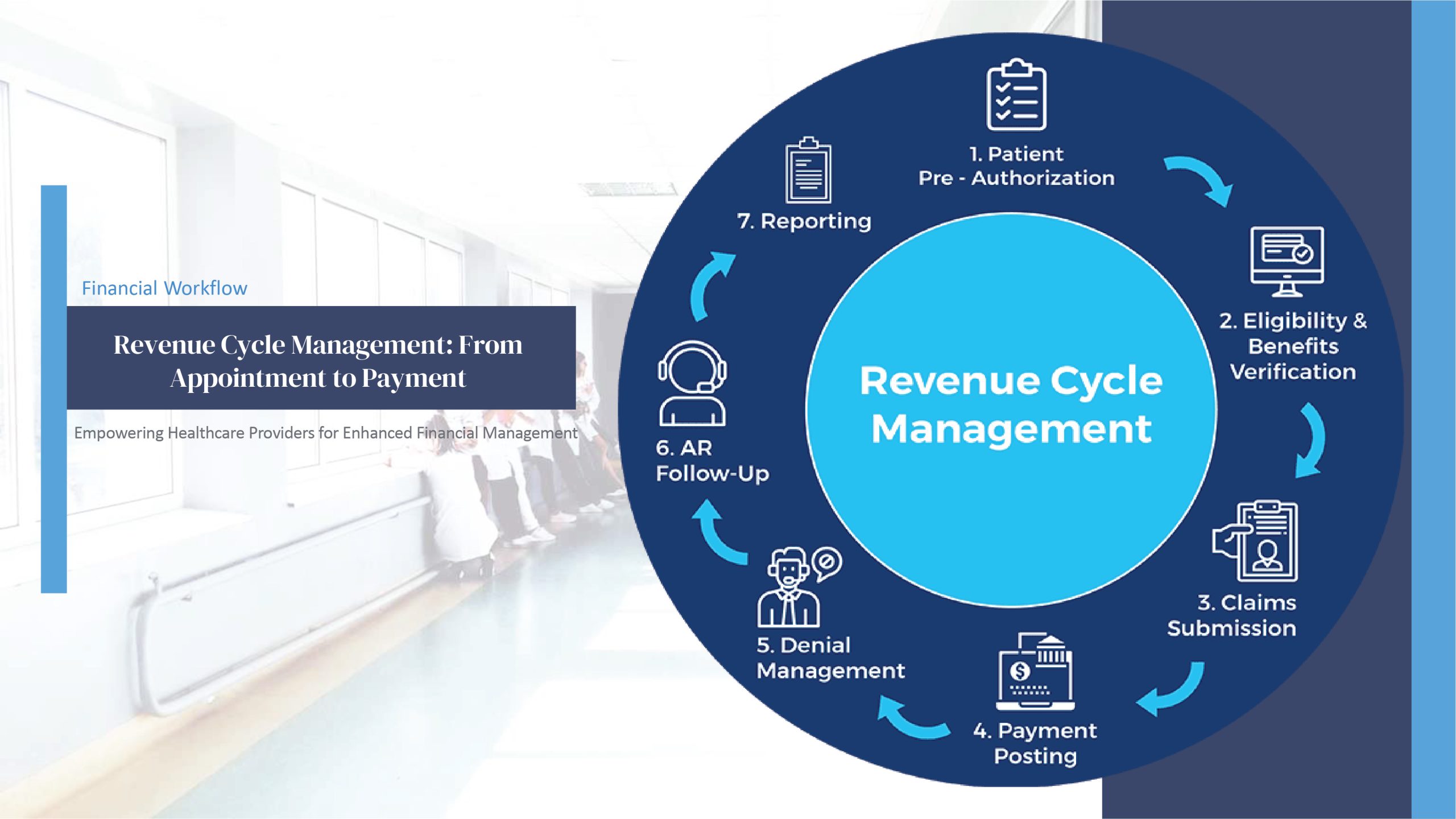 Financial Workflow

Revenue Cycle Management: From Appointment to Payment

Empowering Healthcare Providers for Enhanced Financial Management

Revenue Cycle Management

1. Patient Pre - Authorization

2. Eligibility & Benefits Verification

3. Claims Submission

4. Payment Posting

5. Denial Management

6. AR Follow-Up

7. Reporting